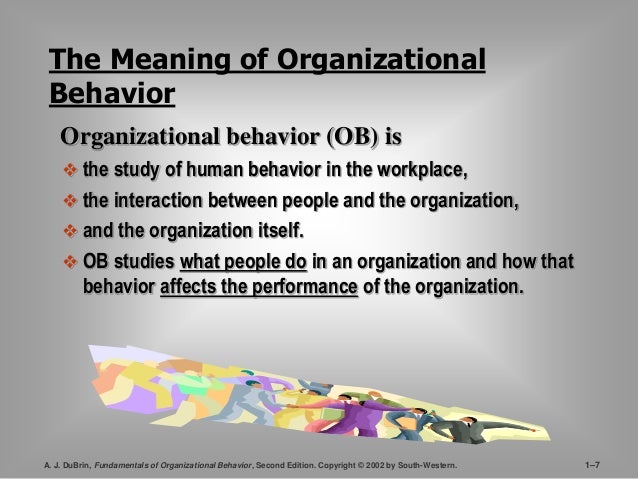 The Meaning of Organizational Behavior

Organizational behavior (OB) is

❖ the study of human behavior in the workplace,

❖ the interaction between people and the organization,

❖ and the organization itself.

❖ OB studies what people do in an organization and how that behavior affects the performance of the organization.

A. J. DuBrin, Fundamentals of Organizational Behavior, Second Edition. Copyright © 2002 by South-Western.

1–7